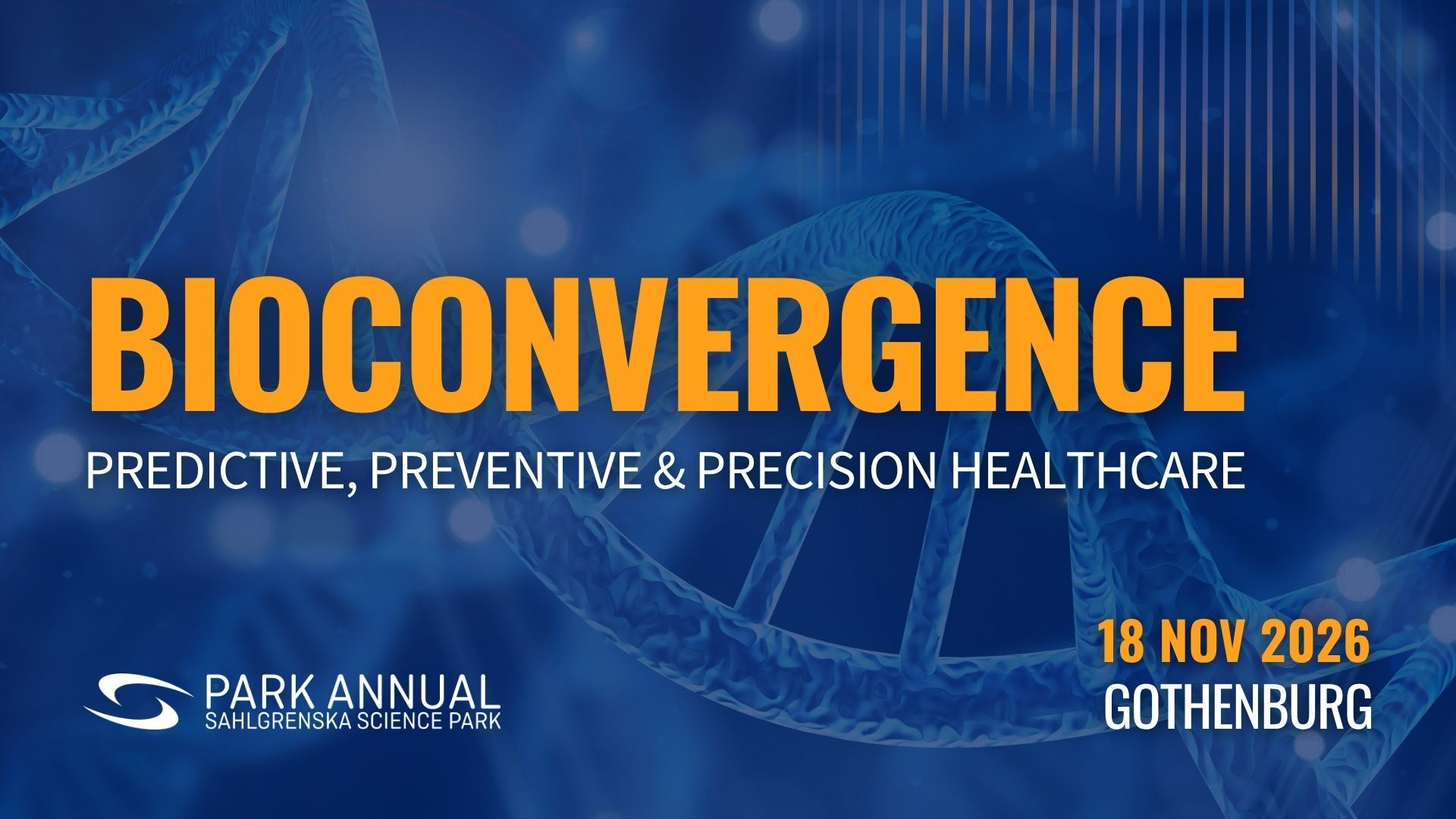 BIOCONVERGENCE

PREDICTIVE, PREVENTIVE & PRECISION HEALTHCARE

PARK ANNUAL
SAHLGRENSKA SCIENCE PARK

18 NOV 2026
GOTHENBURG